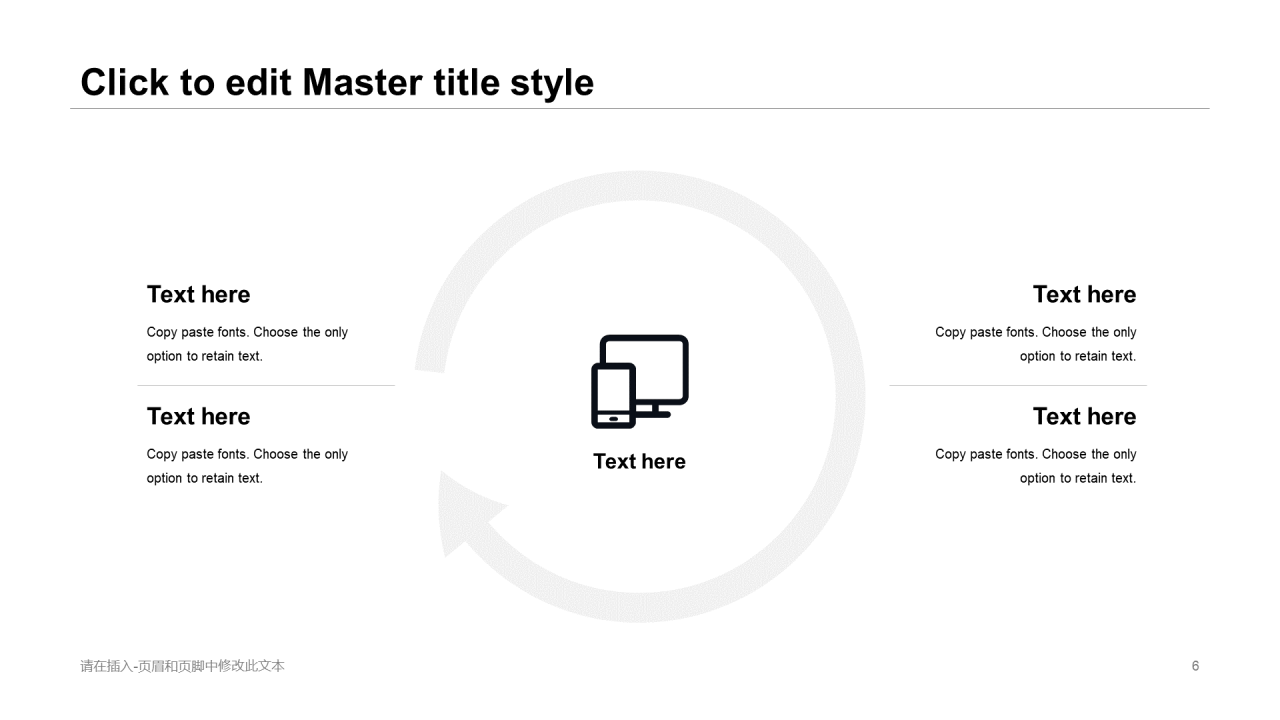 Click to edit Master title style

Text here

Copy paste fonts. Choose the only option to retain text.

Text here

Copy paste fonts. Choose the only option to retain text.

Text here

Text here

Copy paste fonts. Choose the only option to retain text.

Text here

Copy paste fonts. Choose the only option to retain text.

请在插入-页眉和页脚中修改此文本

6